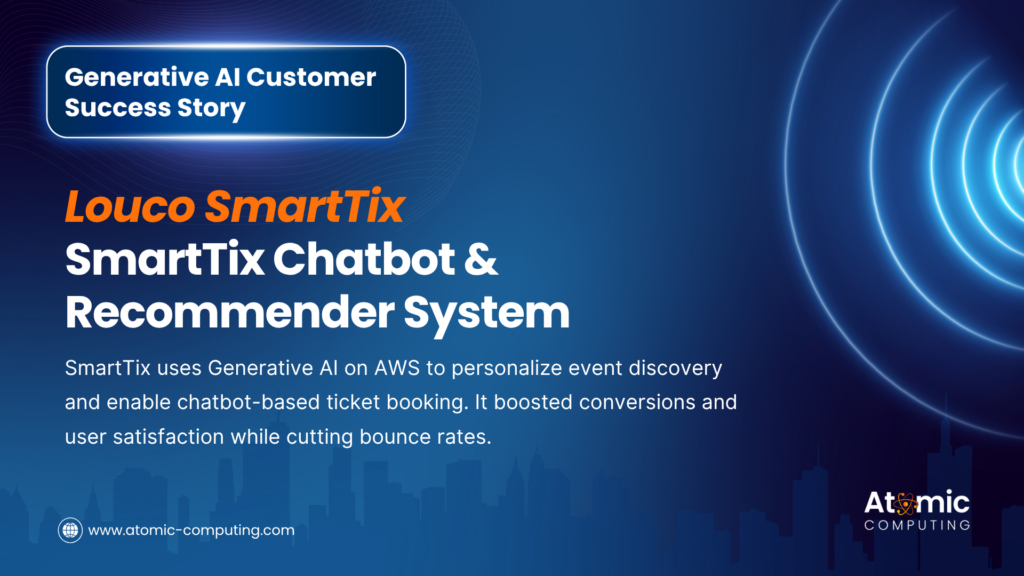 Generative AI Customer Success Story

Louco SmartTix
SmartTix Chatbot & Recommender System

SmartTix uses Generative AI on AWS to personalize event discovery and enable chatbot-based ticket booking. It boosted conversions and user satisfaction while cutting bounce rates.

www.atomic-computing.com

Atomic
COMPUTING